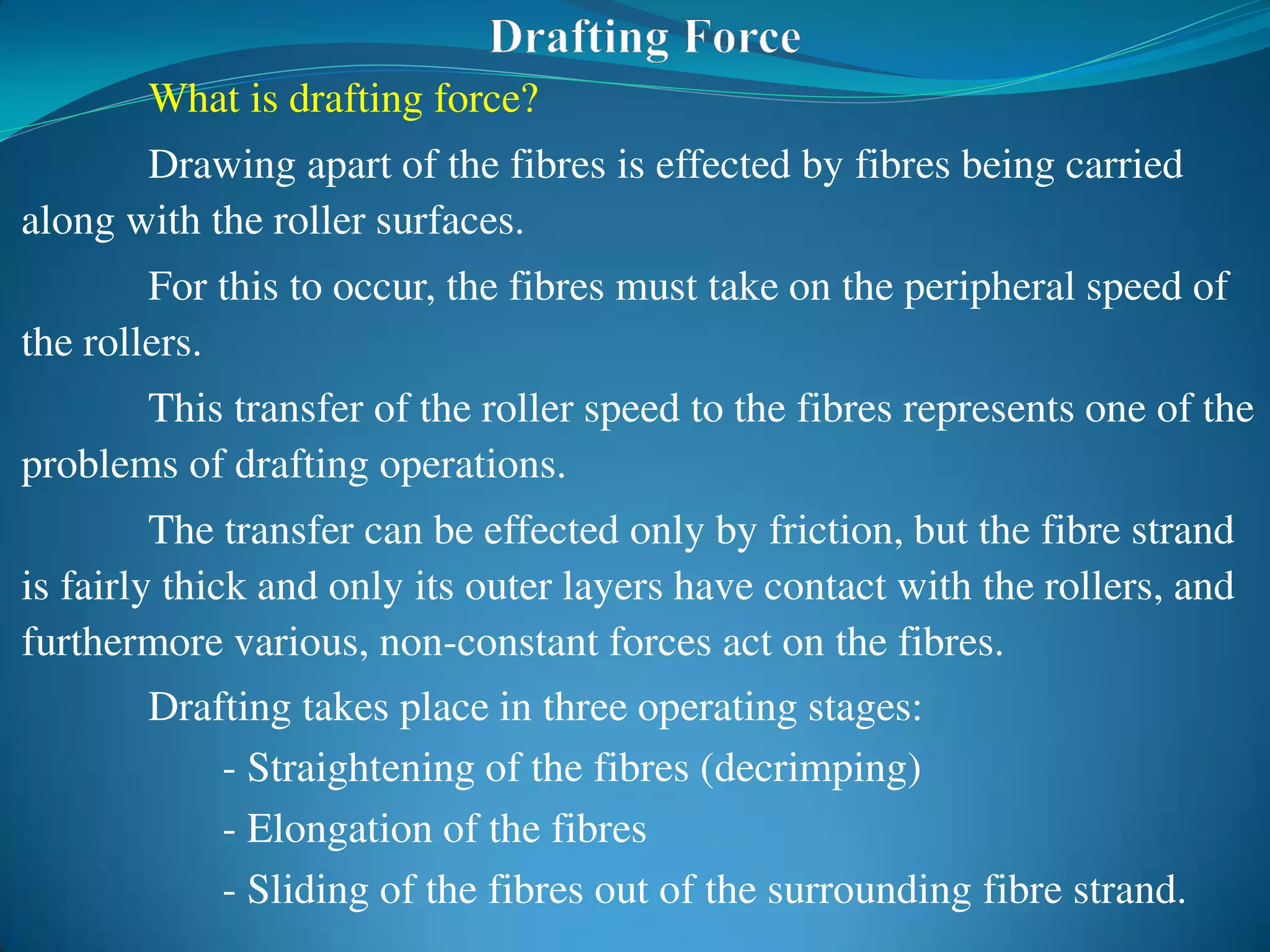 Drafting Force

What is drafting force?

Drawing apart of the fibres is effected by fibres being carried along with the roller surfaces.

For this to occur, the fibres must take on the peripheral speed of the rollers.

This transfer of the roller speed to the fibres represents one of the problems of drafting operations.

The transfer can be effected only by friction, but the fibre strand is fairly thick and only its outer layers have contact with the rollers, and furthermore various, non-constant forces act on the fibres.

Drafting takes place in three operating stages:

- Straightening of the fibres (decrimping)

- Elongation of the fibres

- Sliding of the fibres out of the surrounding fibre strand.